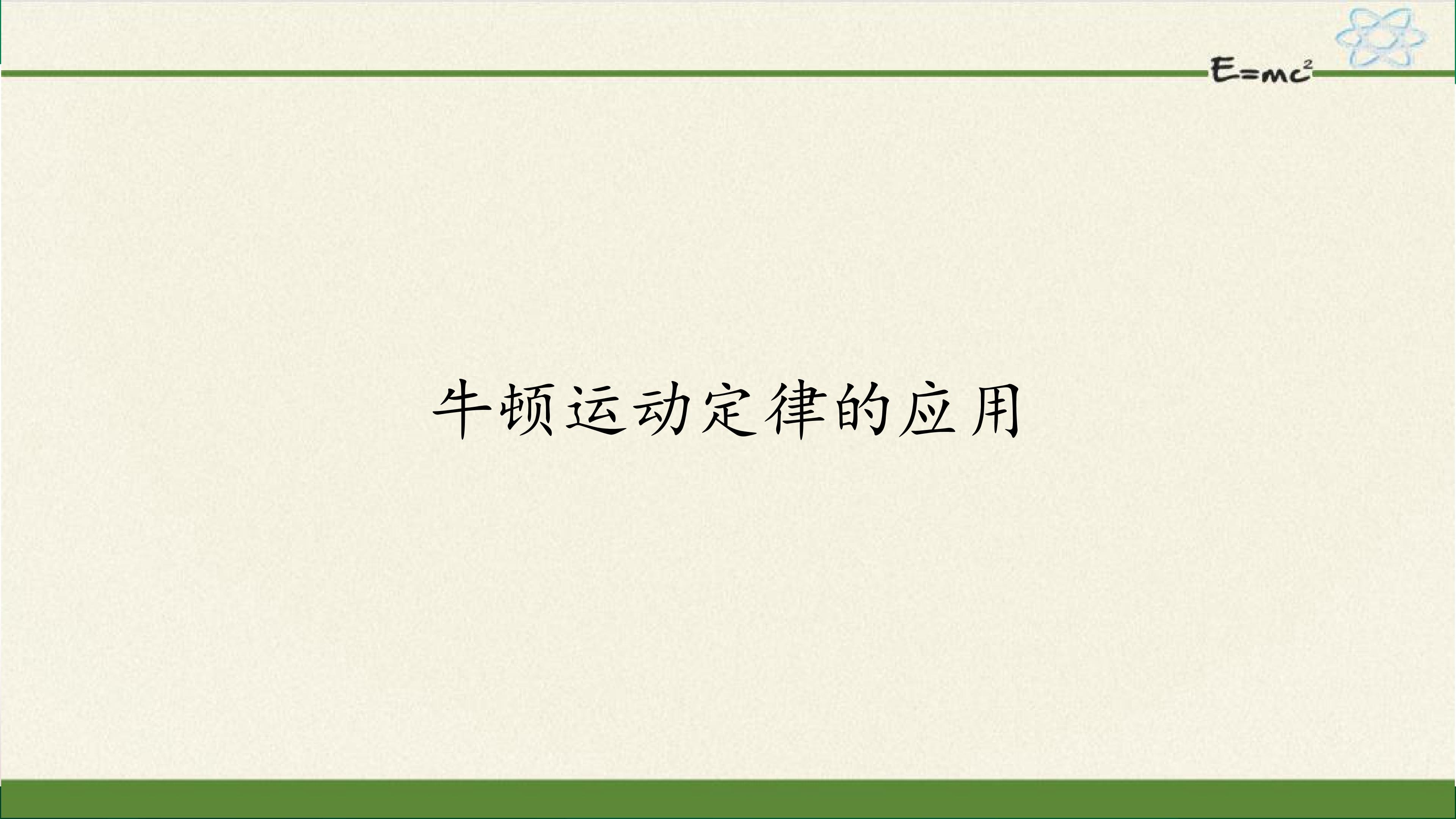 $E=mc^2$

牛顿运动定律的应用